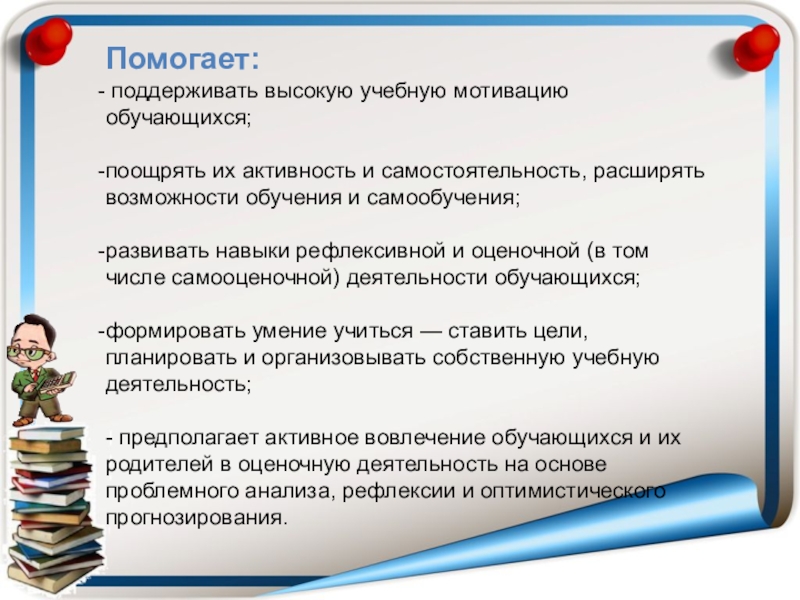 Помогает:

- поддерживать высокую учебную мотивацию обучающихся;

-поощрять их активность и самостоятельность, расширять возможности обучения и самообучения;

-развивать навыки рефлексивной и оценочной (в том числе самооценочной) деятельности обучающихся;

-формировать умение учиться — ставить цели, планировать и организовывать собственную учебную деятельность;

- предполагает активное вовлечение обучающихся и их родителей в оценочную деятельность на основе проблемного анализа, рефлексии и оптимистического прогнозирования.